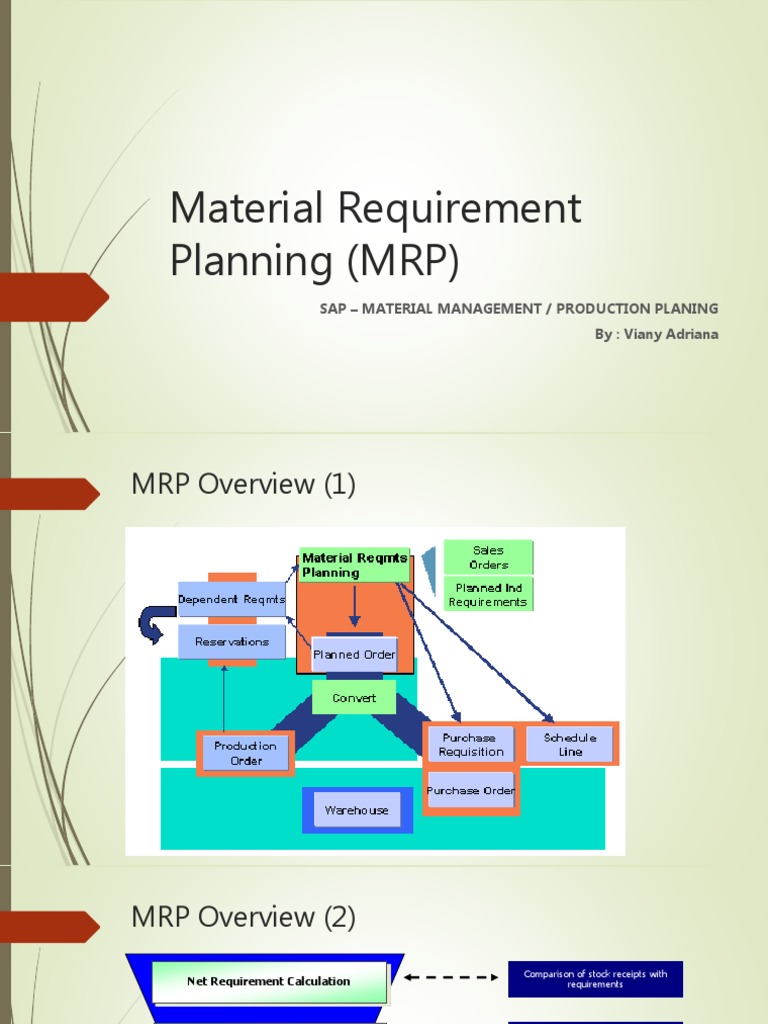 Material Requirement Planning (MRP)

SAP – MATERIAL MANAGEMENT / PRODUCTION PLANING

By : Viany Adriana

MRP Overview (1)

Material Reqmts Planning

Sales Orders

Planned Ind Requirements

Dependent Reqmts

Reservations

Planned Order

Convert

Production Order

Purchase Requisition

Schedule Line

Purchase Order

Warehouse

MRP Overview (2)

Net Requirement Calculation

Comparison of stock receipts with requirements